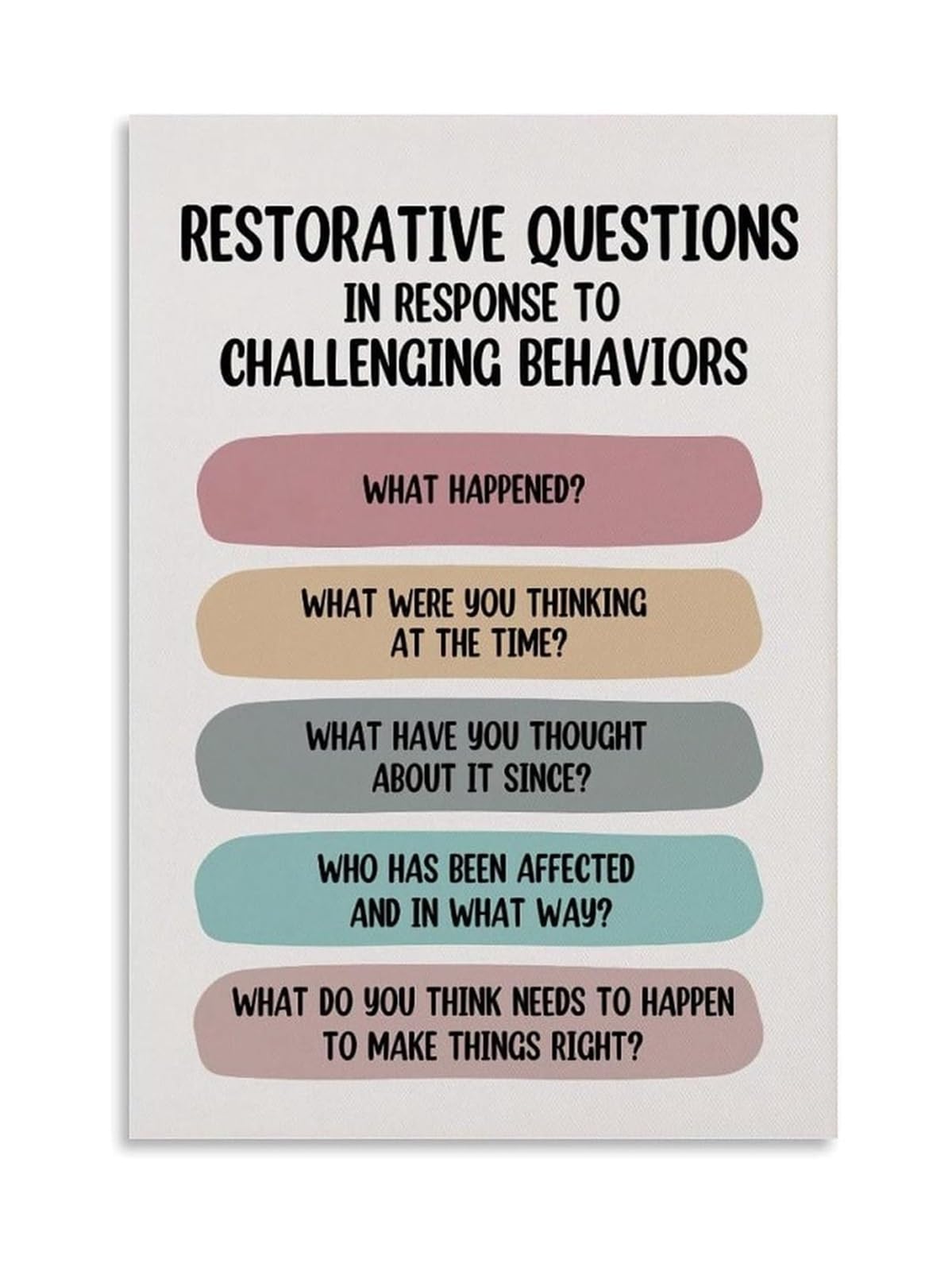 RESTORATIVE QUESTIONS
IN RESPONSE TO
CHALLENGING BEHAVIORS

WHAT HAPPENED?

WHAT WERE YOU THINKING AT THE TIME?

WHAT HAVE YOU THOUGHT ABOUT IT SINCE?

WHO HAS BEEN AFFECTED AND IN WHAT WAY?

WHAT DO YOU THINK NEEDS TO HAPPEN TO MAKE THINGS RIGHT?